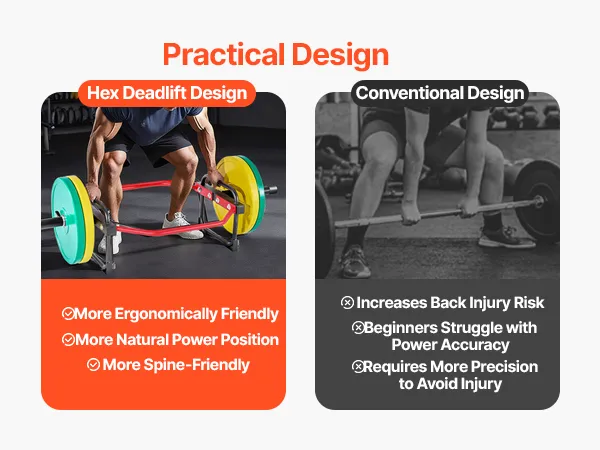 Practical Design

Hex Deadlift Design

More Ergonomically Friendly
More Natural Power Position
More Spine-Friendly

Conventional Design

Increases Back Injury Risk
Beginners Struggle with Power Accuracy
Requires More Precision to Avoid Injury